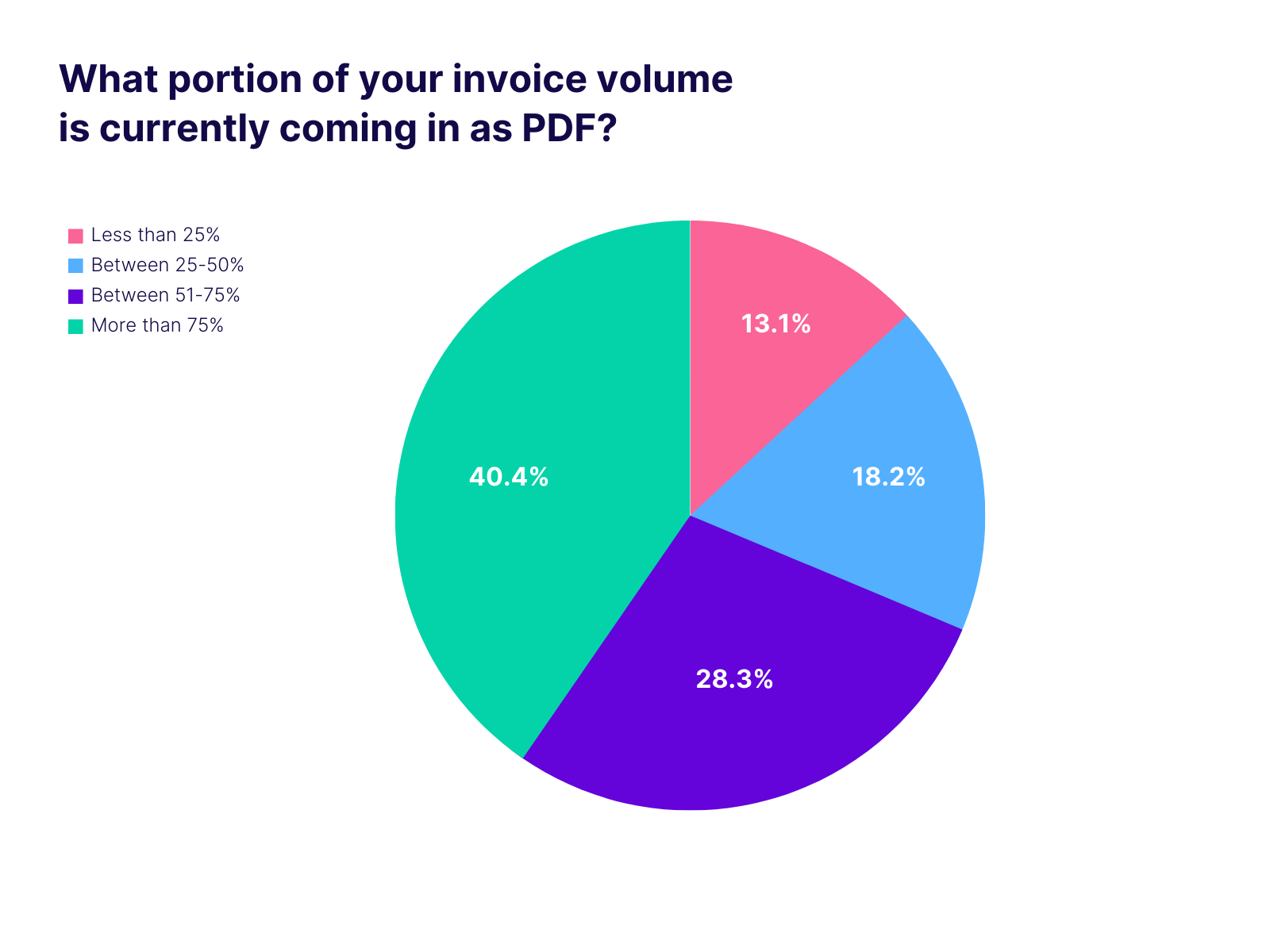 What portion of your invoice volume is currently coming in as PDF?

Less than 25%
Between 25-50%
Between 51-75%
More than 75%

13.1%
18.2%
28.3%
40.4%